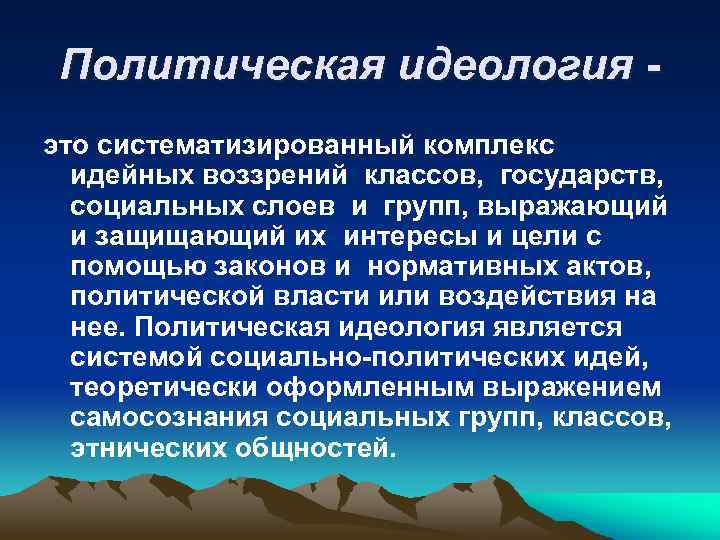 Политическая идеология -

это систематизированный комплекс идейных воззрений классов, государств, социальных слоев и групп, выражающий и защищающий их интересы и цели с помощью законов и нормативных актов, политической власти или воздействия на нее. Политическая идеология является системой социально-политических идей, теоретически оформленным выражением самосознания социальных групп, классов, этнических общностей.